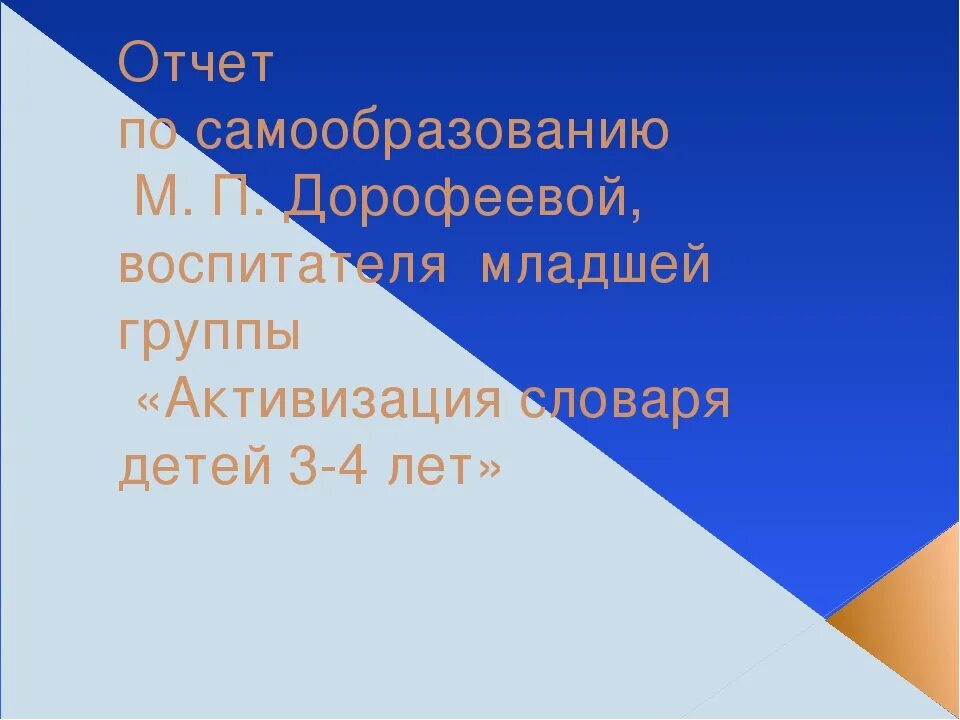 Отчет
по самообразованию
М. П. Дорофеевой, воспитателя младшей группы
«Активизация словаря детей 3-4 лет»